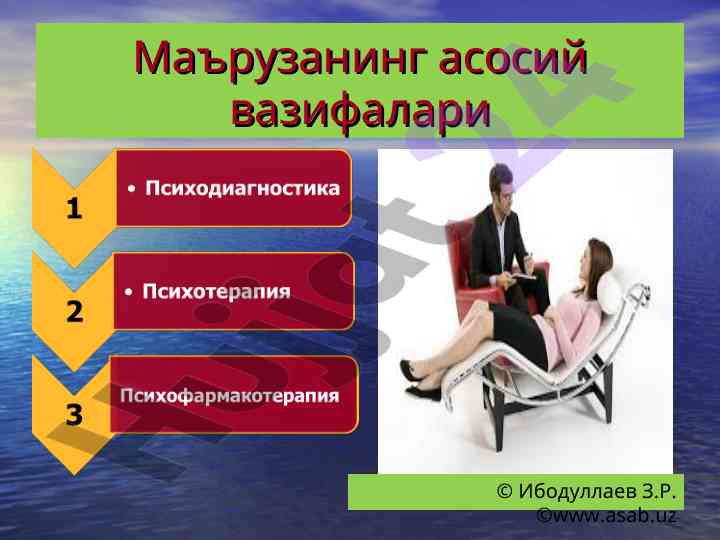 Маърузанинг асосий вазифалари

1
• Психодиагностика

2
• Психотерапия

3
Психофармакотерапия

© Ибодуллаев З.Р.
©www.asab.uz